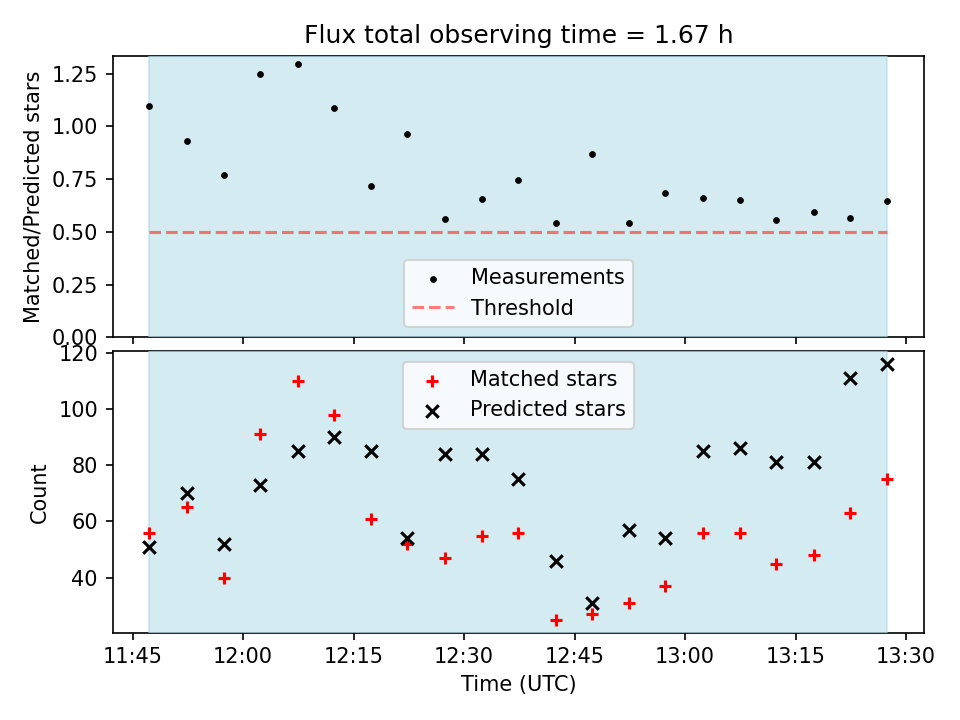 Flux total observing time = 1.67 h

Matched/Predicted stars

1.25
1.00
0.75
0.50
0.25
0.00

Measurements
Threshold

Count

120
100
80
60
40

Matched stars
Predicted stars

11:45 12:00 12:15 12:30 12:45 13:00 13:15 13:30

Time (UTC)